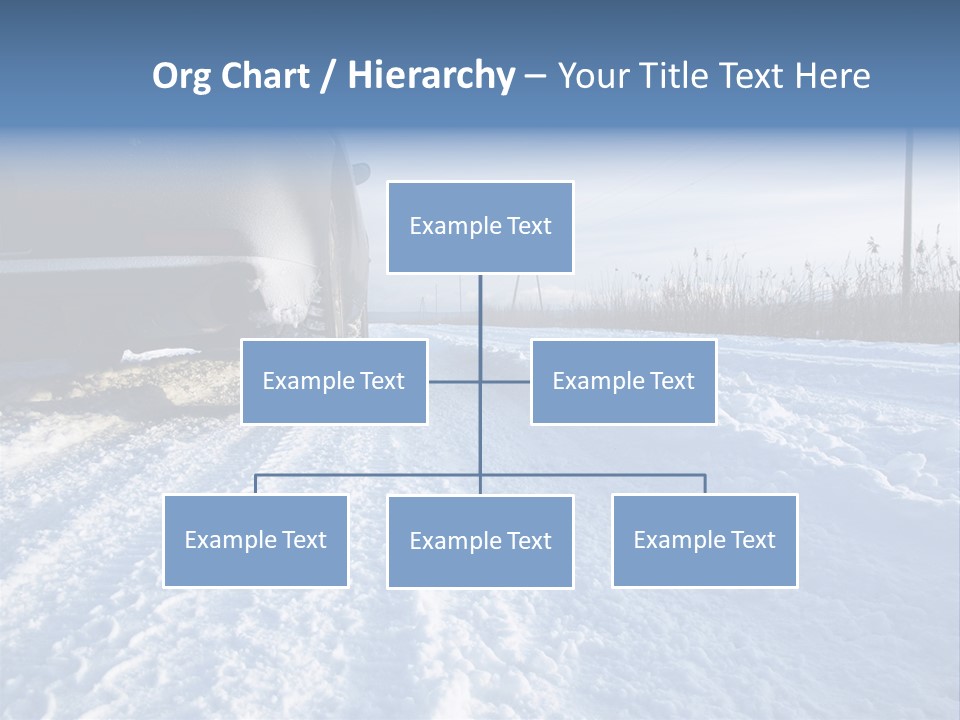 Org Chart / Hierarchy – Your Title Text Here

Example Text

Example Text

Example Text

Example Text

Example Text

Example Text